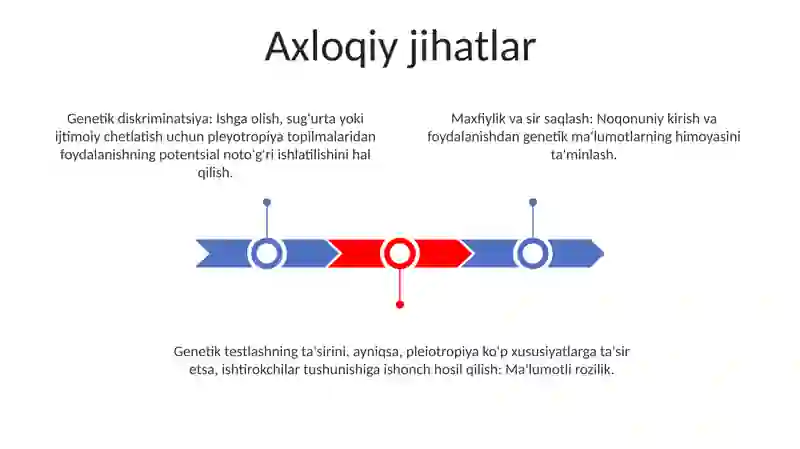 Axloqiy jihatlar

Genetik diskriminatsiya: Ishga olish, sug'urta yoki ijtimoiy chetlatish uchun pleyotropiya topilmalaridan foydalanishning potentsial noto'g'ri ishlatilishini hal qilish.

Maxfiylik va sir saqlash: Noqonuniy kirish va foydalanishdan genetik ma'lumotlarning himoyasini ta'minlash.

Genetik testlashning ta'sirini, ayniqsa, pleiotropiya ko'p xususiyatlarga ta'sir etsa, ishtirokchilar tushunishiga ishonch hosil qilish: Ma'lumotli rozilik.